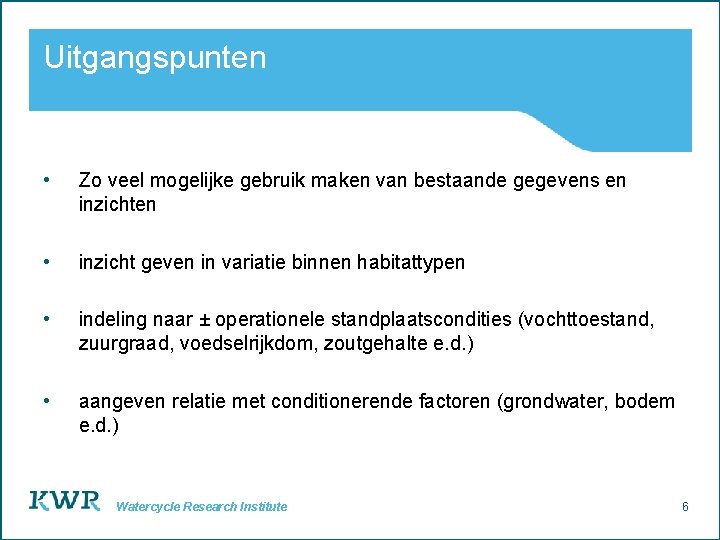 Uitgangspunten

• Zo veel mogelijke gebruik maken van bestaande gegevens en inzichten

• inzicht geven in variatie binnen habitattypen

• indeling naar ± operationele standplaatscondities (vochttoestand, zuurgraad, voedselrijkdom, zoutgehalte e.d.)

• aangeven relatie met conditionerende factoren (grondwater, bodem e.d.)

KWR Watercycle Research Institute

6